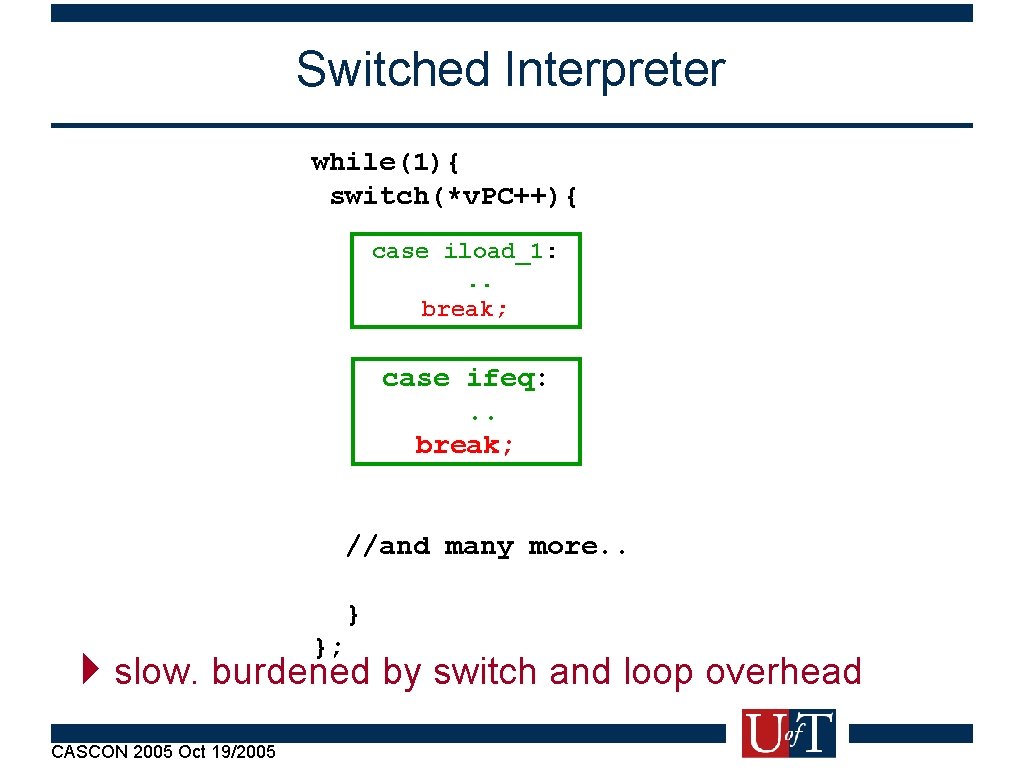 Switched Interpreter

while(1){
switch(*vPC++){

case iload_1:
..
break;

case ifeq:
..
break;

//and many more..

}
};

slow. burdened by switch and loop overhead

CASCON 2005 Oct 19/2005

U of T